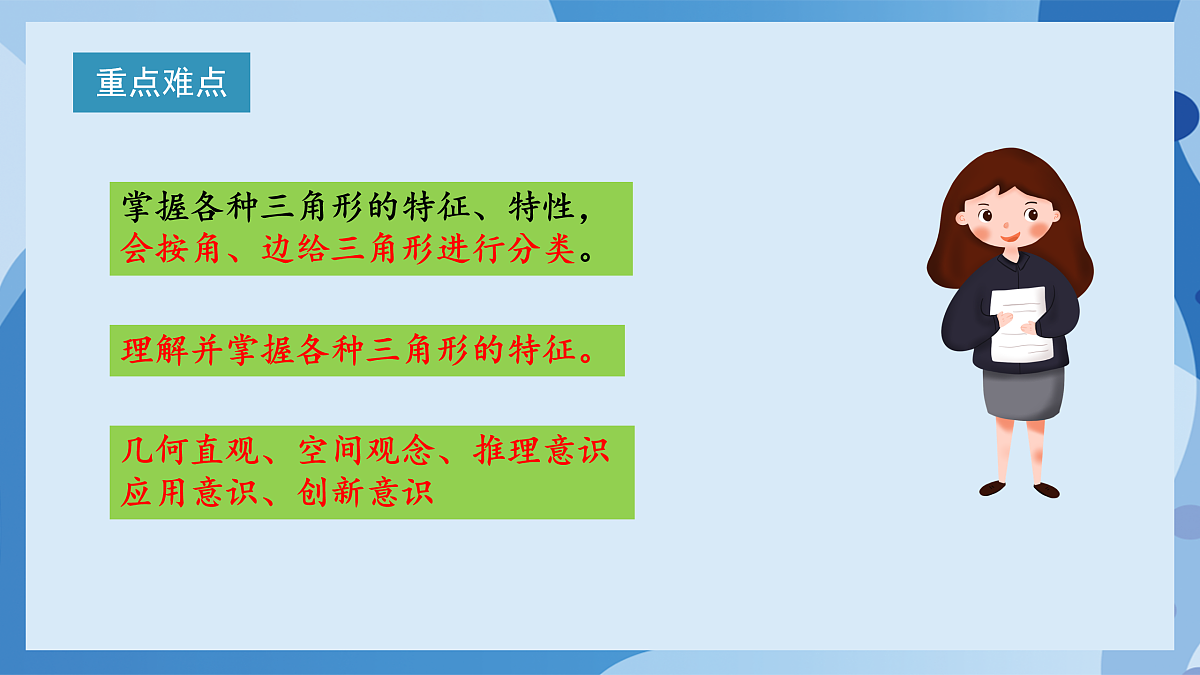 重点难点

掌握各种三角形的特征、特性，会按角、边给三角形进行分类。

理解并掌握各种三角形的特征。

几何直观、空间观念、推理意识
应用意识、创新意识